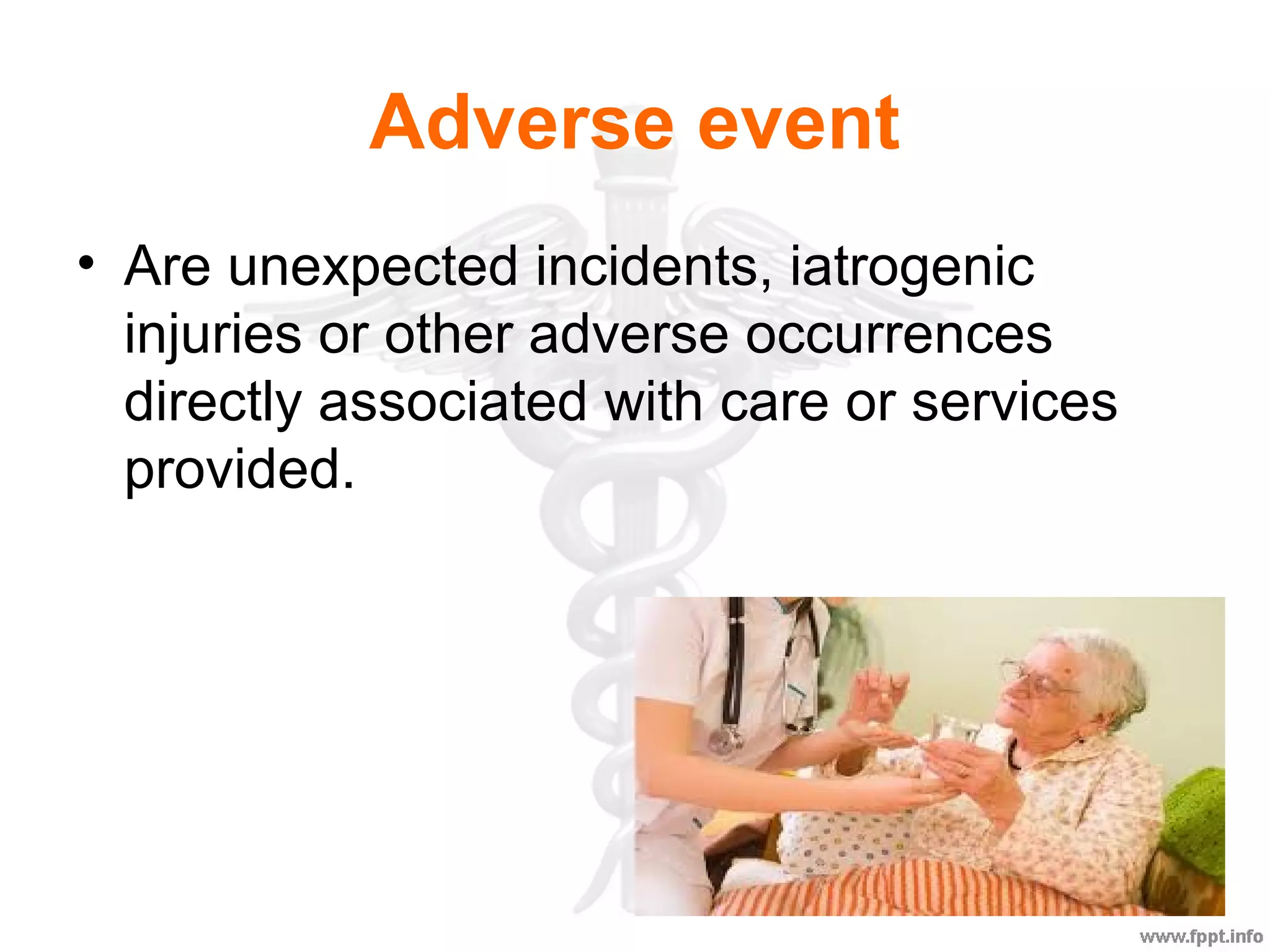 Adverse event

• Are unexpected incidents, iatrogenic injuries or other adverse occurrences directly associated with care or services provided.

www.fppt.info